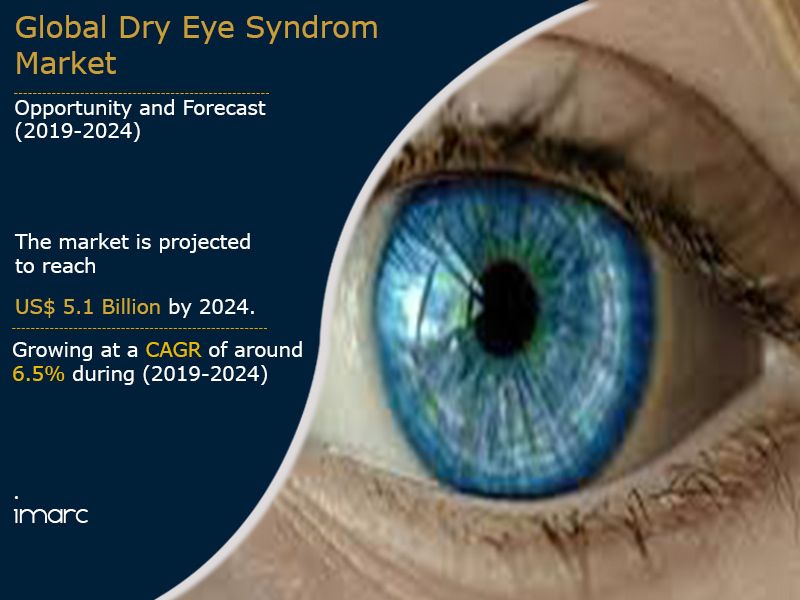 Global Dry Eye Syndrom Market

Opportunity and Forecast (2019-2024)

The market is projected to reach

US$ 5.1 Billion by 2024.

Growing at a CAGR of around 6.5% during (2019-2024)

imarc